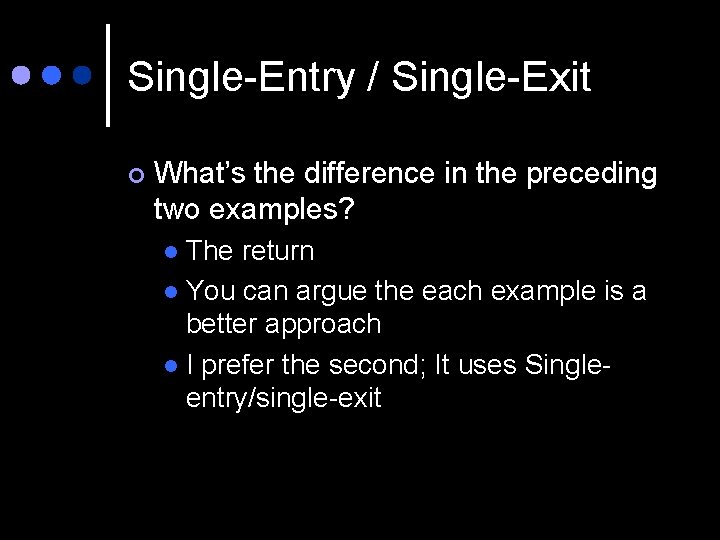 Single-Entry / Single-Exit

What's the difference in the preceding two examples?

The return

You can argue the each example is a better approach

I prefer the second; It uses Single-entry/single-exit